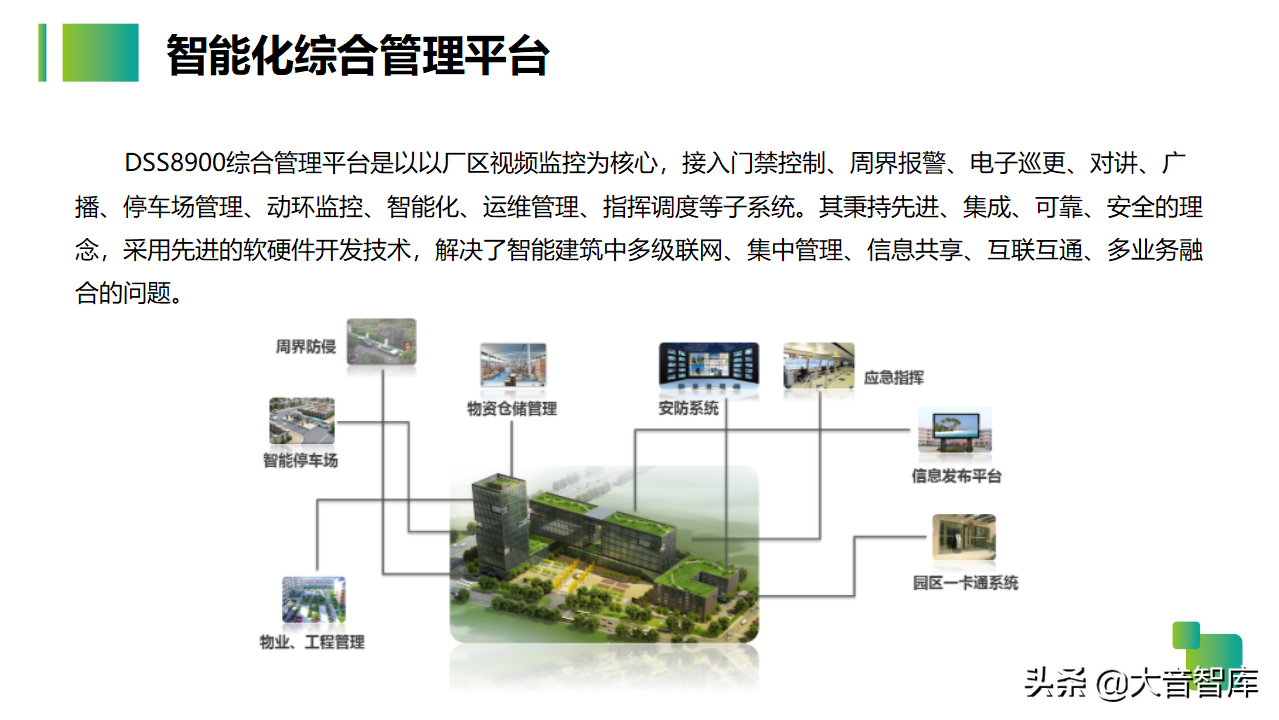 智能化综合管理平台

DSS8900综合管理平台是以以厂区视频监控为核心，接入门禁控制、周界报警、电子巡更、对讲、广播、停车场管理、动环监控、智能化、运维管理、指挥调度等子系统。其秉持先进、集成、可靠、安全的理念，采用先进的软硬件开发技术，解决了智能建筑中多级联网、集中管理、信息共享、互联互通、多业务融合的问题。

周界防侵

物资仓储管理

安防系统

应急指挥

智能停车场

信息发布平台

园区一卡通系统

物业、工程管理

头条 @大音智库